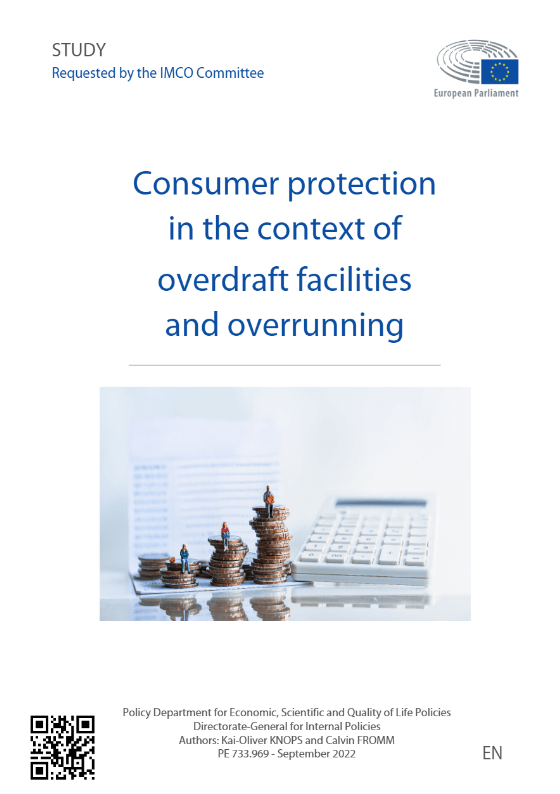 STUDY
Requested by the IMCO Committee

European Parliament

Consumer protection in the context of overdraft facilities and overrunning

Policy Department for Economic, Scientific and Quality of Life Policies
Directorate-General for Internal Policies
Authors: Kai-Oliver KNOPS and Calvin FROMM
PE 733.969 - September 2022

EN